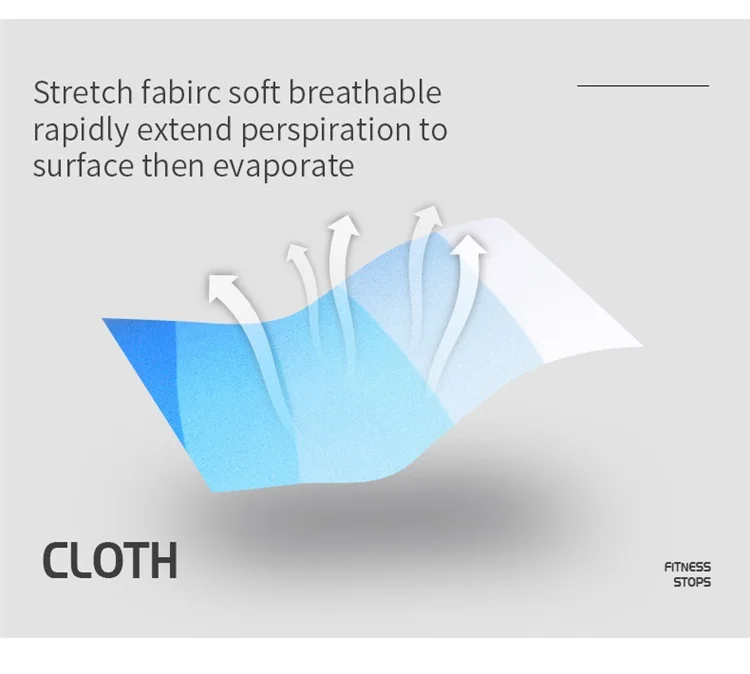 Stretch fabirc soft breathable rapidly extend perspiration to surface then evaporate

CLOTH

FITNESS
STOPS